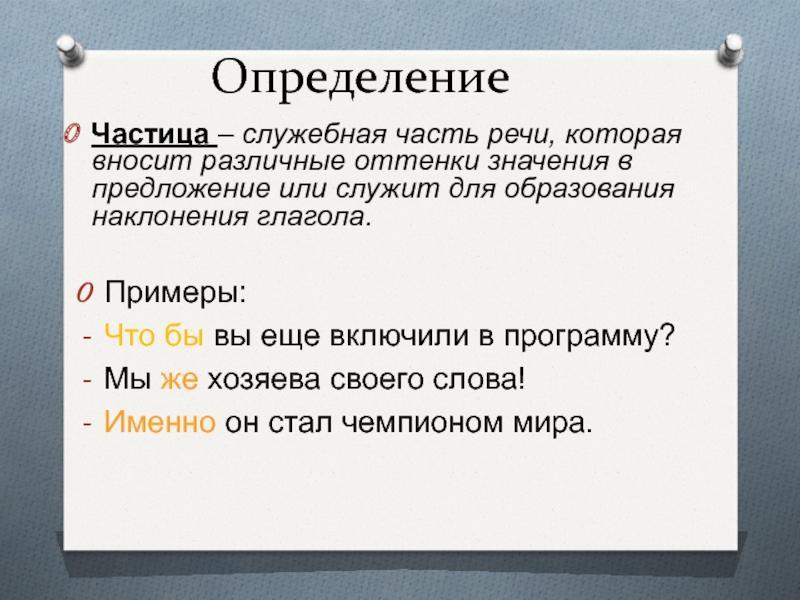 Определение

Частица – служебная часть речи, которая вносит различные оттенки значения в предложение или служит для образования наклонения глагола.

Примеры:

- Что бы вы еще включили в программу?
- Мы же хозяева своего слова!
- Именно он стал чемпионом мира.